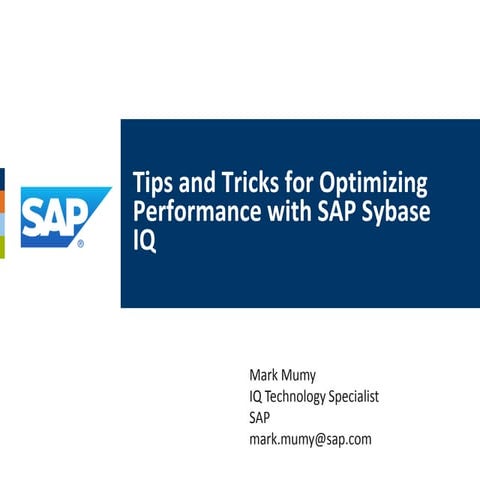 SAP®

Tips and Tricks for Optimizing Performance with SAP Sybase IQ

Mark Mumy
IQ Technology Specialist
SAP
mark.mumy@sap.com